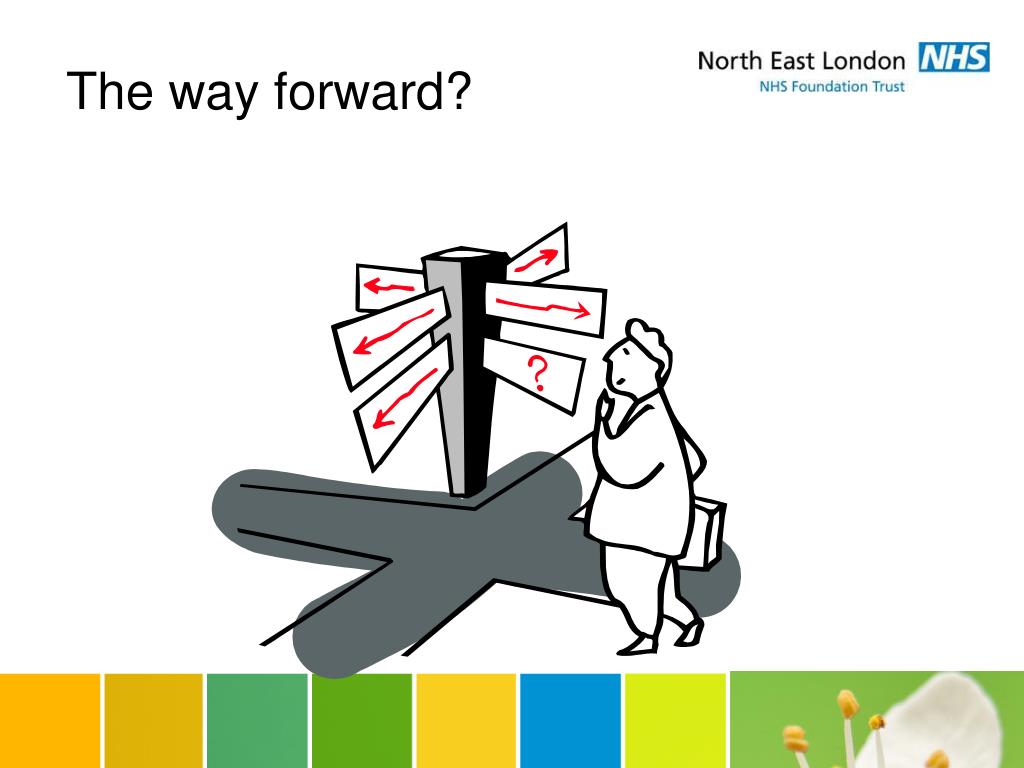 The way forward?

North East London NHS
NHS Foundation Trust

?